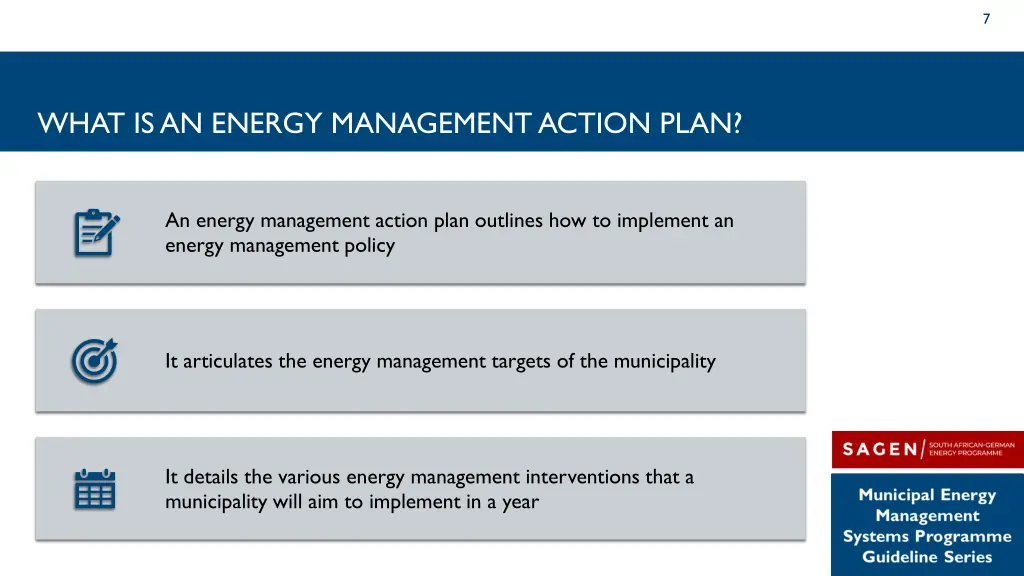 7

WHAT IS AN ENERGY MANAGEMENT ACTION PLAN?

An energy management action plan outlines how to implement an energy management policy

It articulates the energy management targets of the municipality

It details the various energy management interventions that a municipality will aim to implement in a year

SAGEN SOUTH AFRICAN-GERMAN ENERGY PROGRAMME

Municipal Energy Management Systems Programme Guideline Series